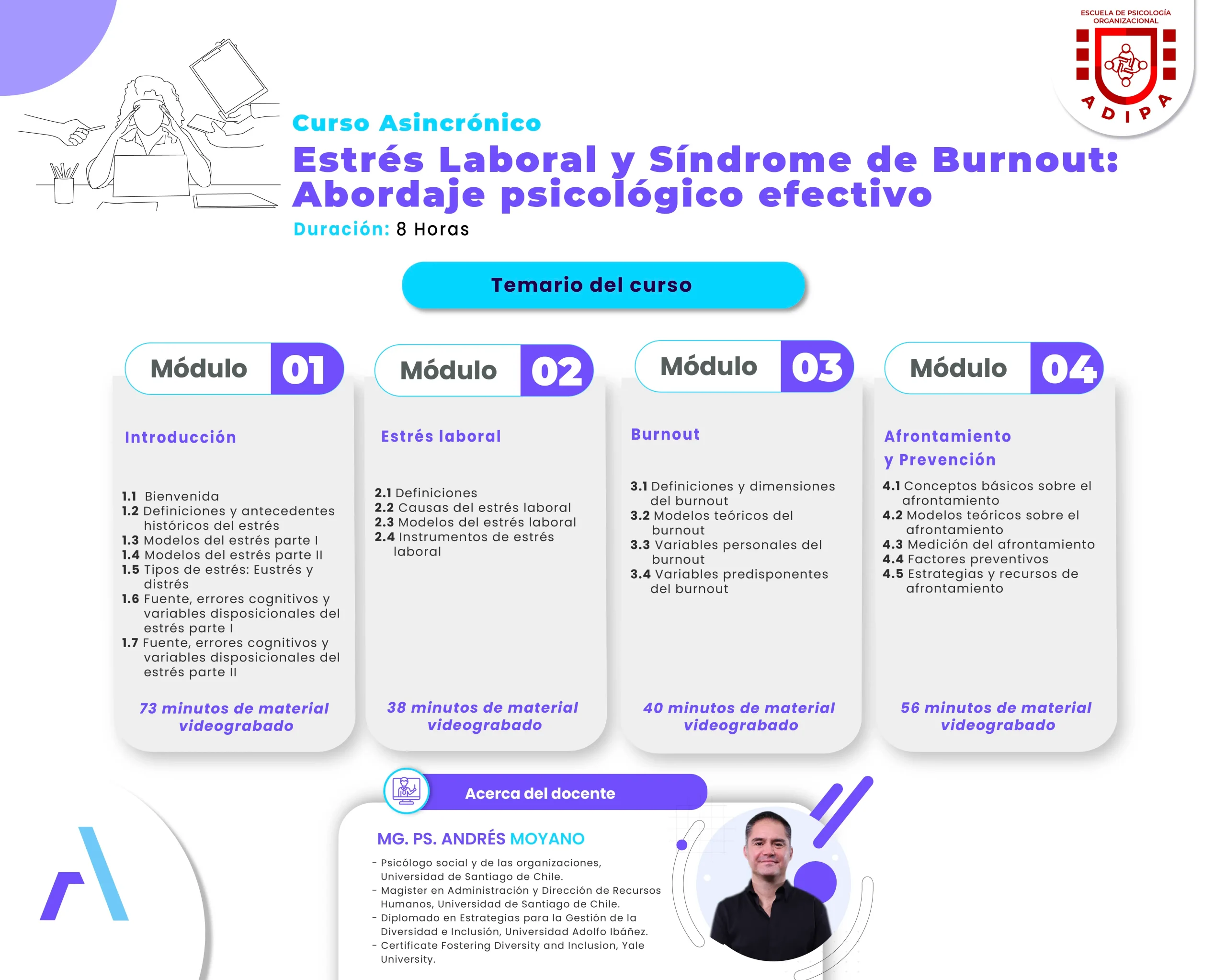 ESCUELA DE PSICOLOGÍA ORGANIZACIONAL

ADIPA

Curso Asincrónico

Estrés Laboral y Síndrome de Burnout: Abordaje psicológico efectivo

Duración: 8 Horas

Temario del curso

Módulo 01

Introducción

1.1 Bienvenida
1.2 Definiciones y antecedentes históricos del estrés
1.3 Modelos del estrés parte I
1.4 Modelos del estrés parte II
1.5 Tipos de estrés: Eustrés y distrés
1.6 Fuente, errores cognitivos y variables disposicionales del estrés parte I
1.7 Fuente, errores cognitivos y variables disposicionales del estrés parte II

73 minutos de material videograbado

Módulo 02

Estrés laboral

2.1 Definiciones
2.2 Causas del estrés laboral
2.3 Modelos del estrés laboral
2.4 Instrumentos de estrés laboral

38 minutos de material videograbado

Módulo 03

Burnout

3.1 Definiciones y dimensiones del burnout
3.2 Modelos teóricos del burnout
3.3 Variables personales del burnout
3.4 Variables predisponentes del burnout

40 minutos de material videograbado

Módulo 04

Afrontamiento y Prevención

4.1 Conceptos básicos sobre el afrontamiento
4.2 Modelos teóricos sobre el afrontamiento
4.3 Medición del afrontamiento
4.4 Factores preventivos
4.5 Estrategias y recursos de afrontamiento

56 minutos de material videograbado

Acerca del docente

MG. PS. ANDRÉS MOYANO

- Psicólogo social y de las organizaciones, Universidad de Santiago de Chile.
- Magister en Administración y Dirección de Recursos Humanos, Universidad de Santiago de Chile.
- Diplomado en Estrategias para la Gestión de la Diversidad e Inclusión, Universidad Adolfo Ibáñez.
- Certificate Fostering Diversity and Inclusion, Yale University.